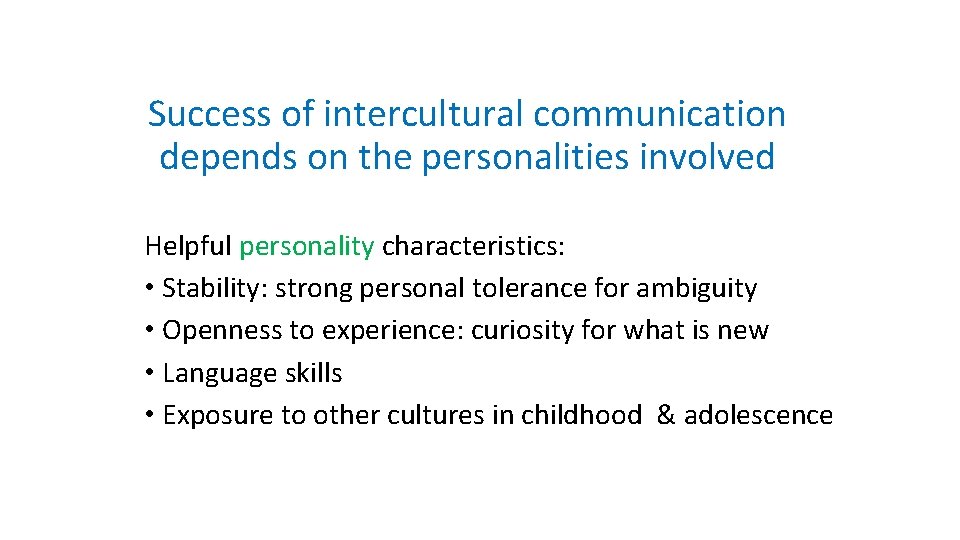 Success of intercultural communication depends on the personalities involved

Helpful personality characteristics:
• Stability: strong personal tolerance for ambiguity
• Openness to experience: curiosity for what is new
• Language skills
• Exposure to other cultures in childhood & adolescence